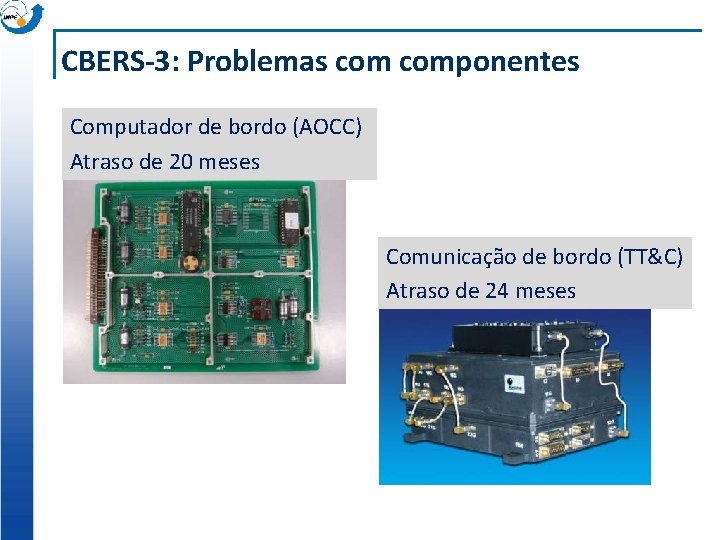 CBERS-3: Problemas com componentes

Computador de bordo (AOCC)
Atraso de 20 meses

Comunicação de bordo (TT&C)
Atraso de 24 meses